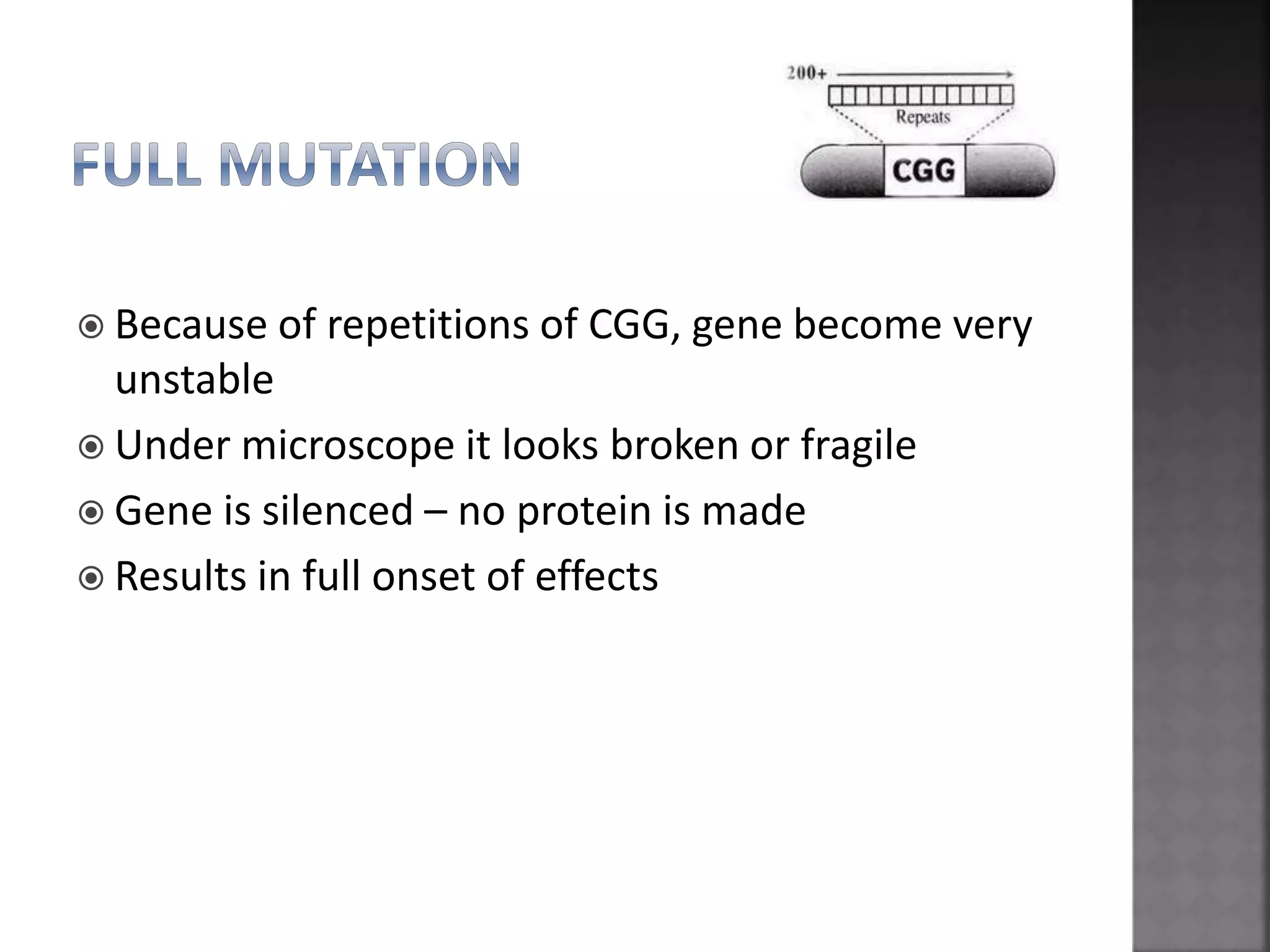 FULL MUTATION

200+

Repeats

CGG

Because of repetitions of CGG, gene become very unstable

Under microscope it looks broken or fragile

Gene is silenced – no protein is made

Results in full onset of effects